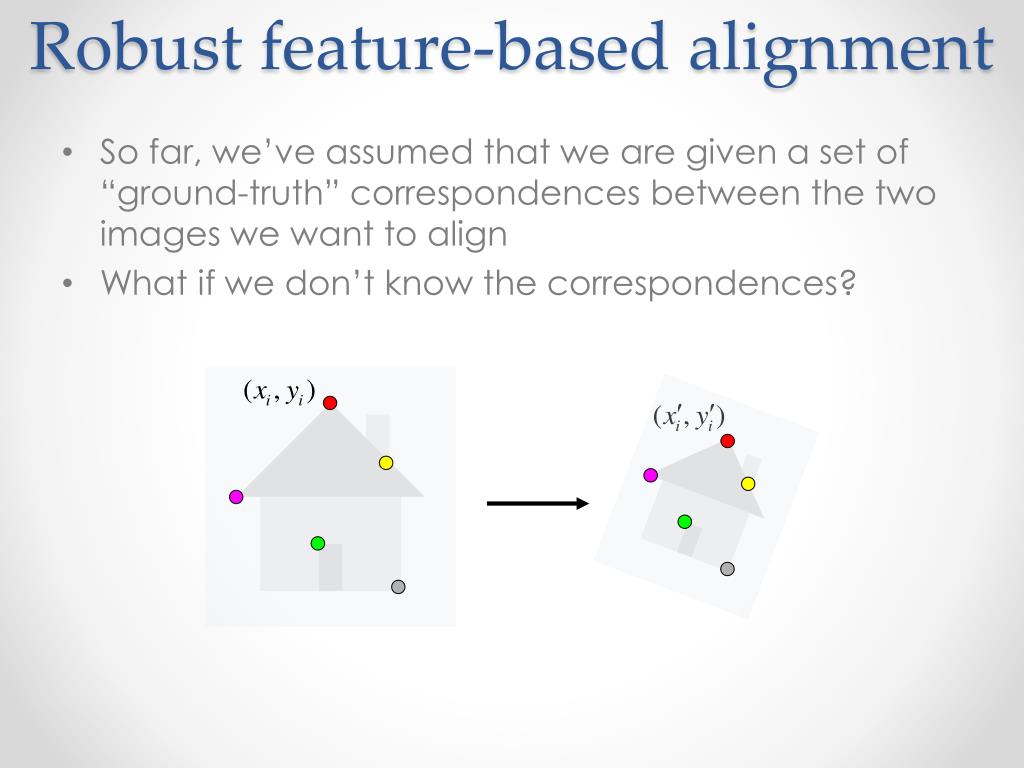 Robust feature-based alignment

• So far, we've assumed that we are given a set of "ground-truth" correspondences between the two images we want to align
• What if we don't know the correspondences?

$(x_i, y_i)$

$(x_i', y_i')$